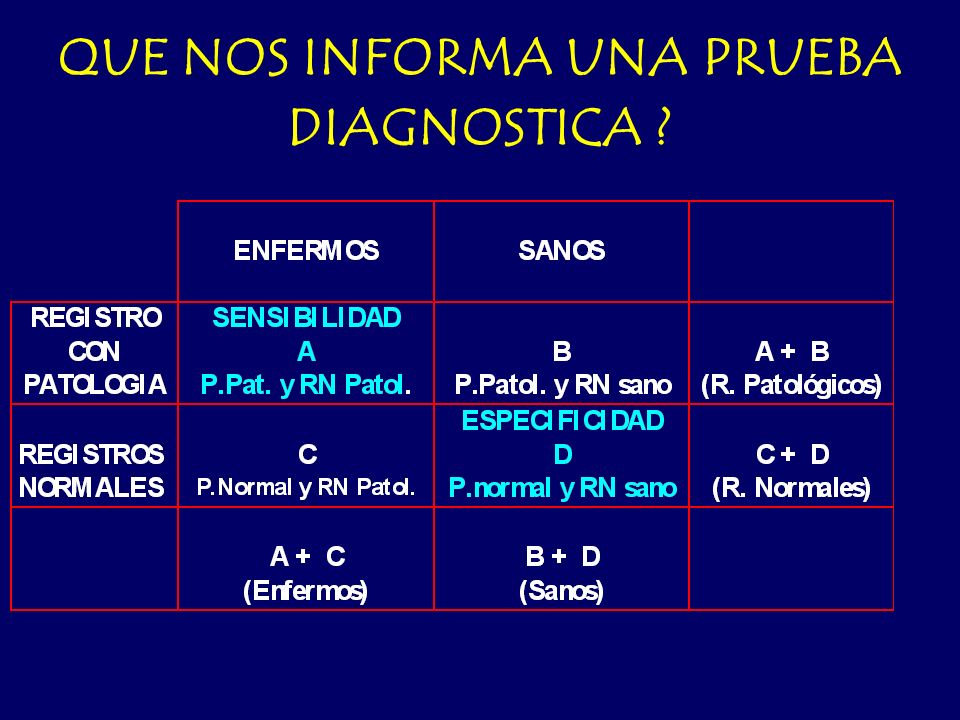 QUE NOS INFORMA UNA PRUEBA DIAGNOSTICA ?

| | ENFERMOS | SANOS | |
|---|---|---|---|
| REGISTRO CON PATOLOGIA | SENSIBILIDAD A P.Pat. y RN Patol. | B P.Patol. y RN sano | A + B (R. Patológicos) |
| REGISTROS NORMALES | C P.Normal y RN Patol. | ESPECIFICIDAD D P.normal y RN sano | C + D (R. Normales) |
| | A + C (Enfermos) | B + D (Sanos) | |